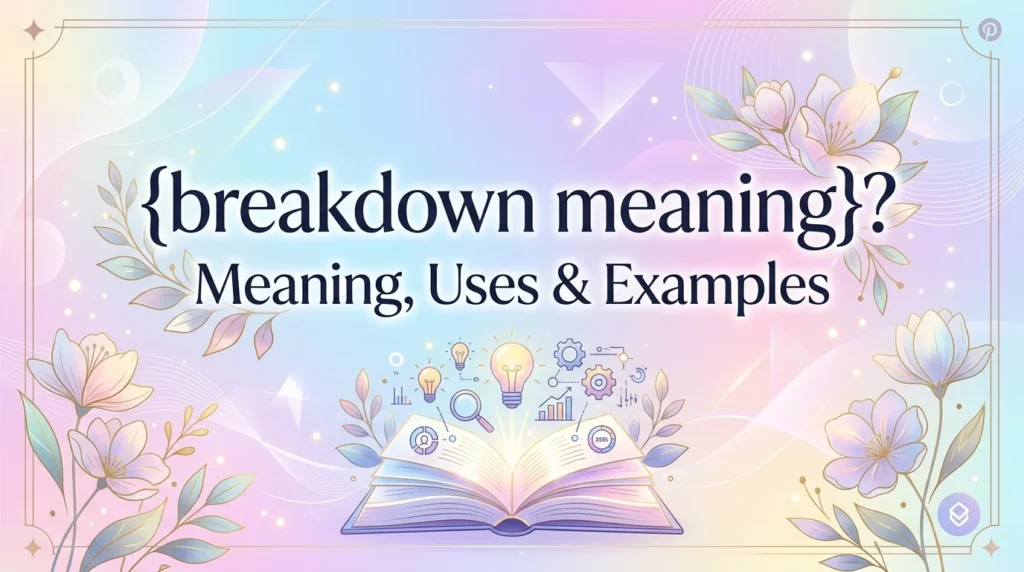 {breakdown meaning}?
Meaning, Uses & Examples